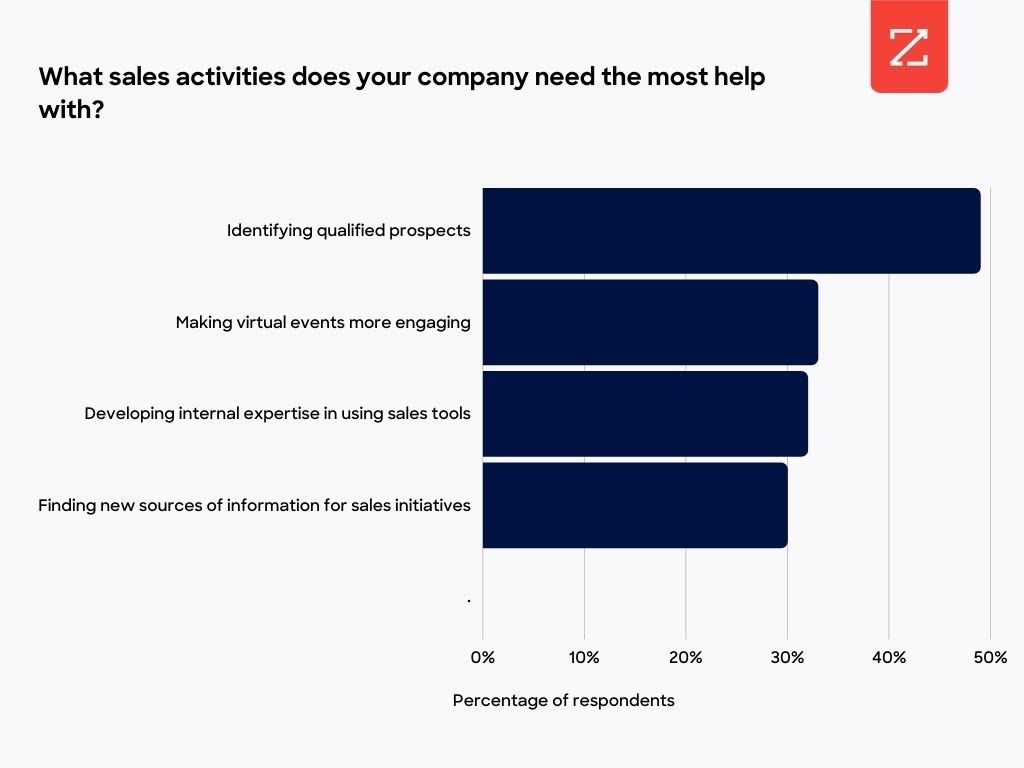 What sales activities does your company need the most help with?

Identifying qualified prospects

Making virtual events more engaging

Developing internal expertise in using sales tools

Finding new sources of information for sales initiatives

.

0%
10%
20%
30%
40%
50%

Percentage of respondents